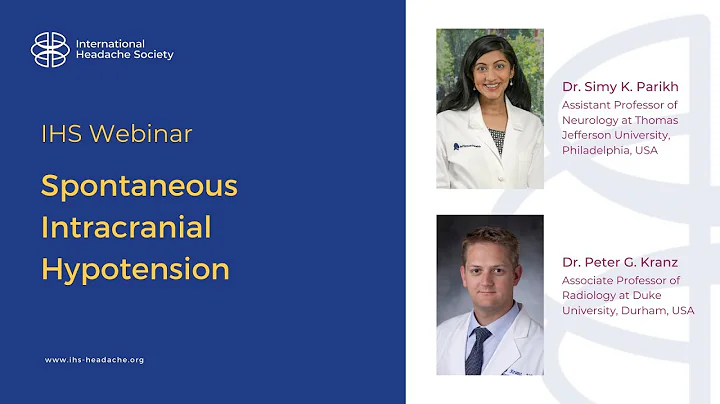 International Headache Society

IHS Webinar

Spontaneous Intracranial Hypotension

www.ihs-headache.org

Dr. Simy K. Parikh
Assistant Professor of Neurology at Thomas Jefferson University, Philadelphia, USA

Dr. Peter G. Kranz
Associate Professor of Radiology at Duke University, Durham, USA